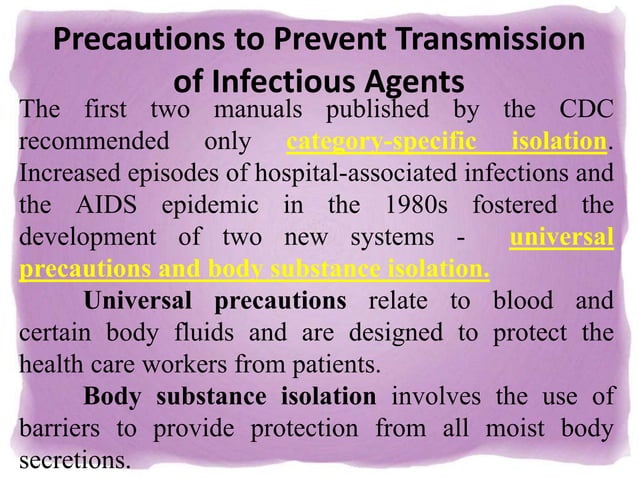 Precautions to Prevent Transmission of Infectious Agents

The first two manuals published by the CDC recommended only category-specific isolation. Increased episodes of hospital-associated infections and the AIDS epidemic in the 1980s fostered the development of two new systems - universal precautions and body substance isolation.

Universal precautions relate to blood and certain body fluids and are designed to protect the health care workers from patients.

Body substance isolation involves the use of barriers to provide protection from all moist body secretions.